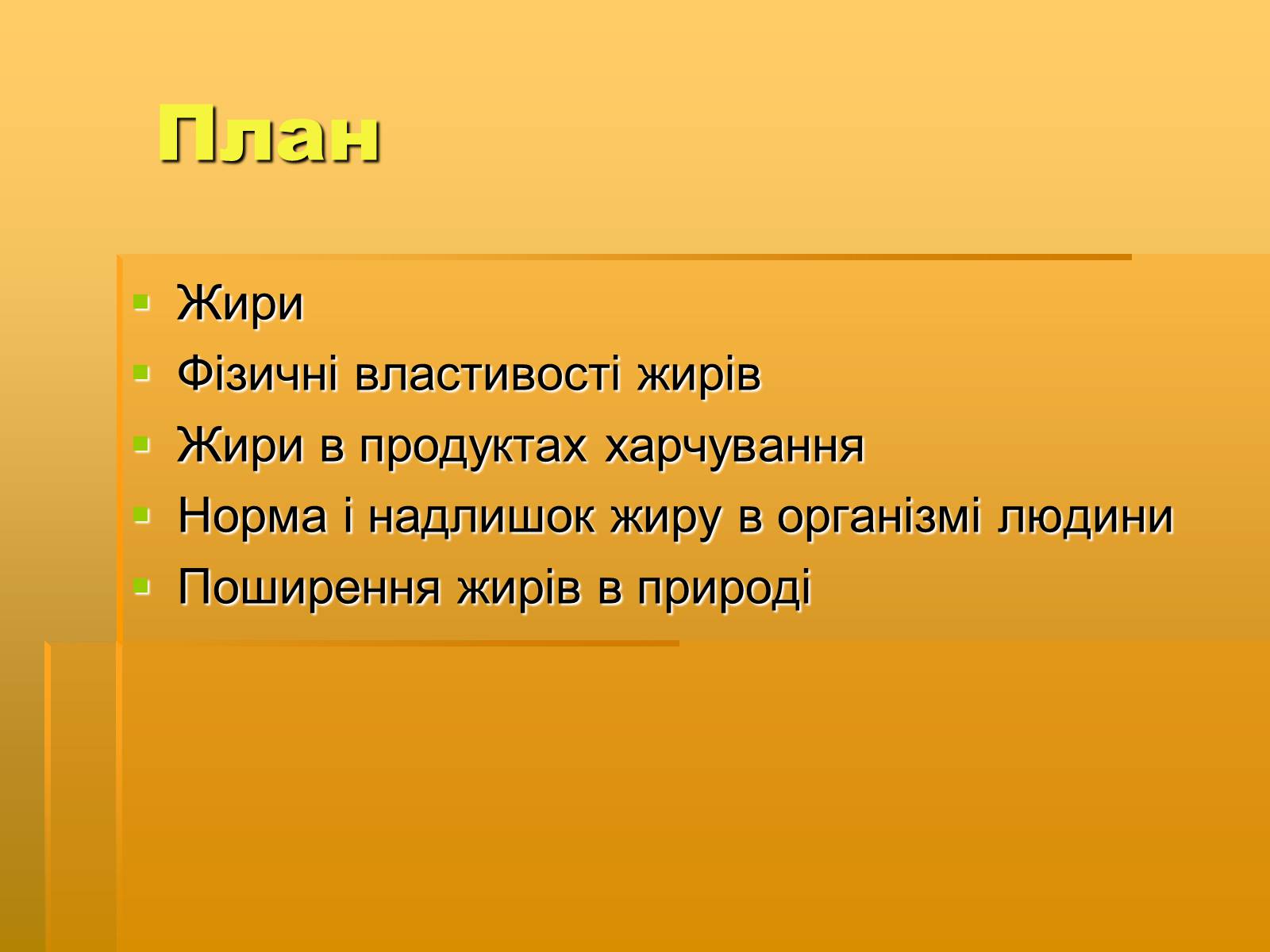 План

- Жири
- Фізичні властивості жирів
- Жири в продуктах харчування
- Норма і надлишок жиру в організмі людини
- Поширення жирів в природі